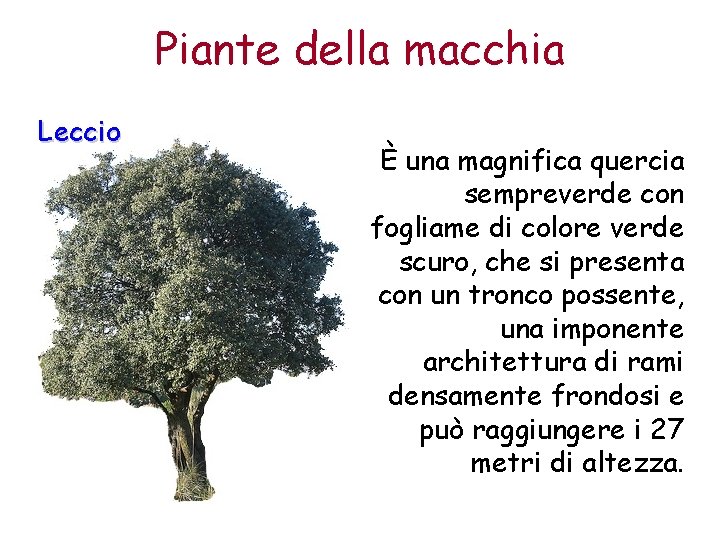 Piante della macchia

Leccio

È una magnifica quercia sempreverde con fogliame di colore verde scuro, che si presenta con un tronco possente, una imponente architettura di rami densamente frondosi e può raggiungere i 27 metri di altezza.